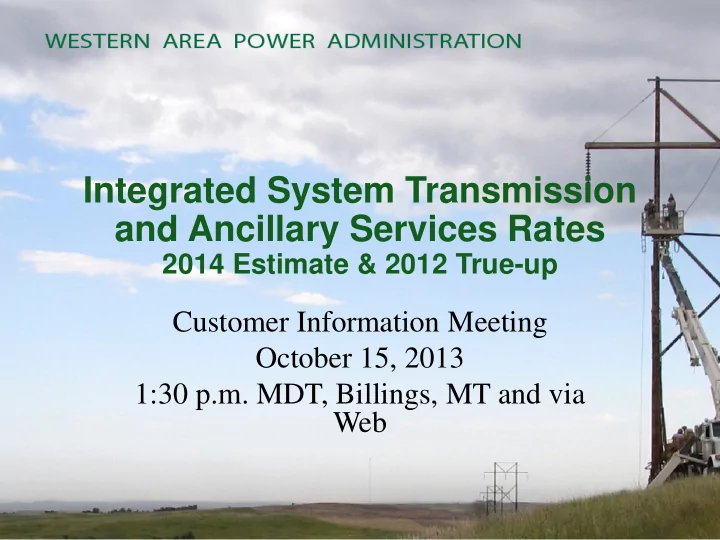 WESTERN AREA POWER ADMINISTRATION

Integrated System Transmission and Ancillary Services Rates
2014 Estimate & 2012 True-up

Customer Information Meeting
October 15, 2013
1:30 p.m. MDT, Billings, MT and via Web